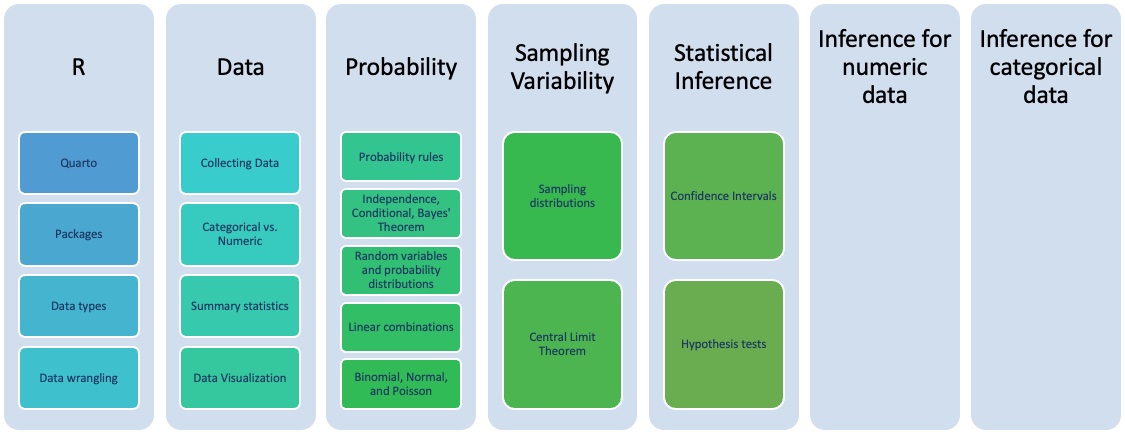 R

Quarto

Packages

Data types

Data wrangling

Data

Collecting Data

Categorical vs. Numeric

Summary statistics

Data Visualization

Probability

Probability rules

Independence, Conditional, Bayes' Theorem

Random variables and probability distributions

Linear combinations

Binomial, Normal, and Poisson

Sampling Variability

Sampling distributions

Central Limit Theorem

Statistical Inference

Confidence Intervals

Hypothesis tests

Inference for numeric data

Inference for categorical data